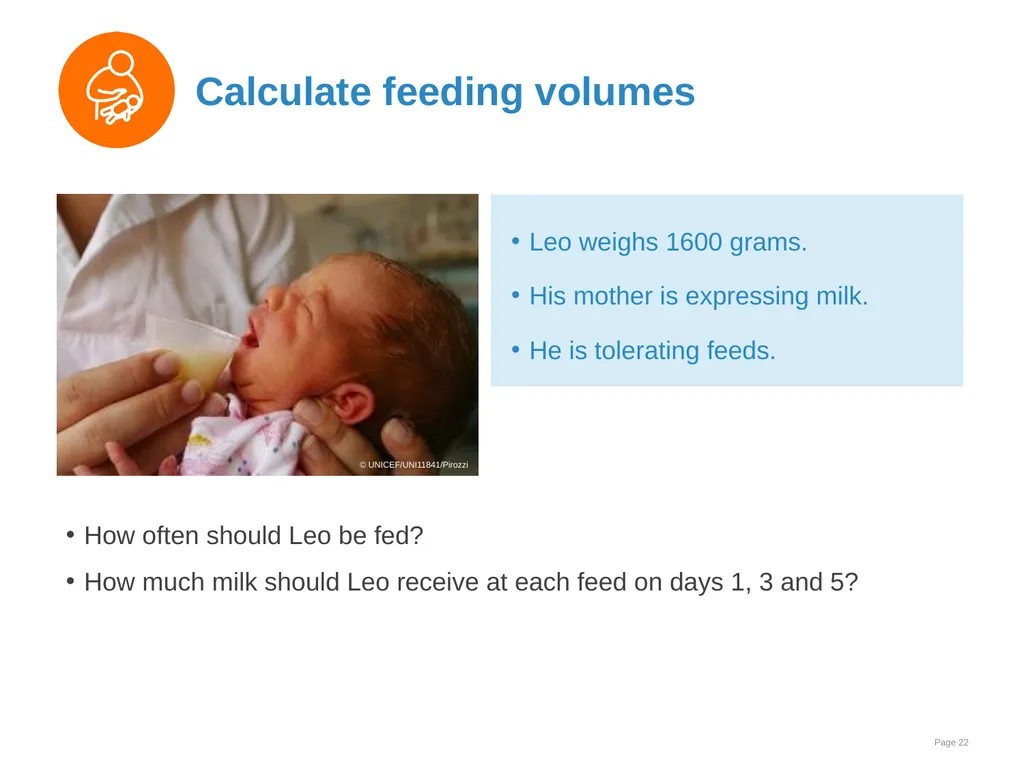 Calculate feeding volumes

© UNICEF/UNI11841/Pirozzi

• Leo weighs 1600 grams.
• His mother is expressing milk.
• He is tolerating feeds.

• How often should Leo be fed?
• How much milk should Leo receive at each feed on days 1, 3 and 5?

Page 22